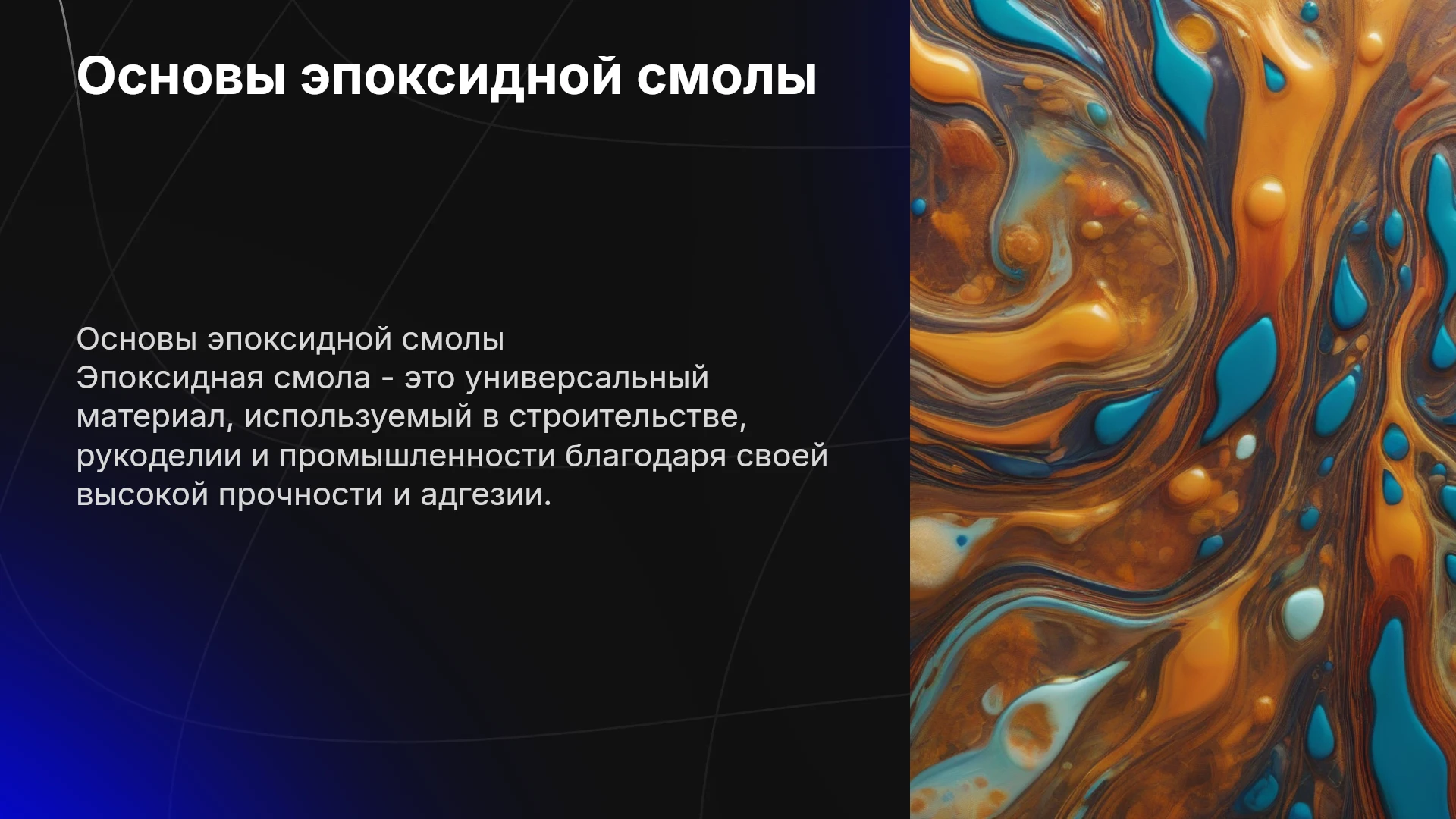 Основы эпоксидной смолы

Основы эпоксидной смолы
Эпоксидная смола - это универсальный материал, используемый в строительстве, рукоделии и промышленности благодаря своей высокой прочности и адгезии.